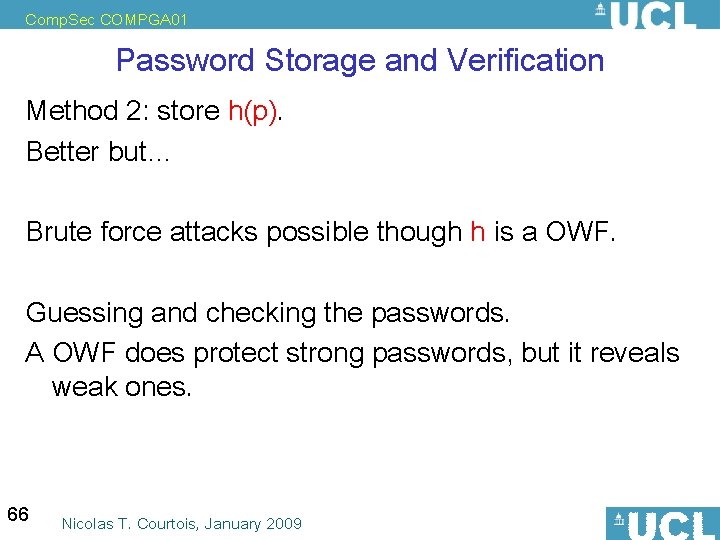 CompSec COMPGA01

UCL

Password Storage and Verification

Method 2: store h(p).

Better but…

Brute force attacks possible though h is a OWF.

Guessing and checking the passwords.

A OWF does protect strong passwords, but it reveals weak ones.

66

Nicolas T. Courtois, January 2009

UCL